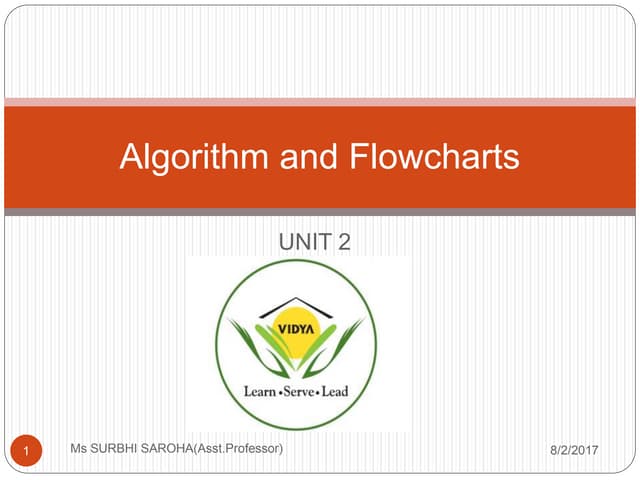 Algorithm and Flowcharts

UNIT 2

VIDYA

Learn • Serve • Lead

1

Ms SURBHI SAROHA(Asst.Professor)

8/2/2017